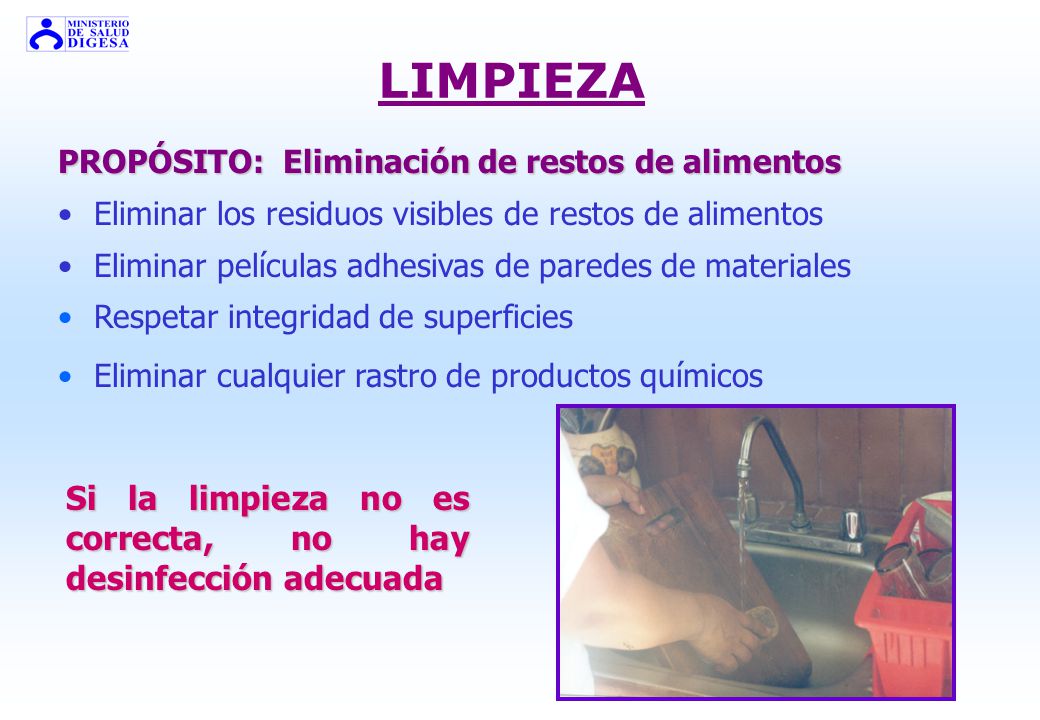 MINISTERIO DE SALUD DIGESA

LIMPIEZA

PROPÓSITO: Eliminación de restos de alimentos

• Eliminar los residuos visibles de restos de alimentos
• Eliminar películas adhesivas de paredes de materiales
• Respetar integridad de superficies
• Eliminar cualquier rastro de productos químicos

Si la limpieza no es correcta, no hay desinfección adecuada